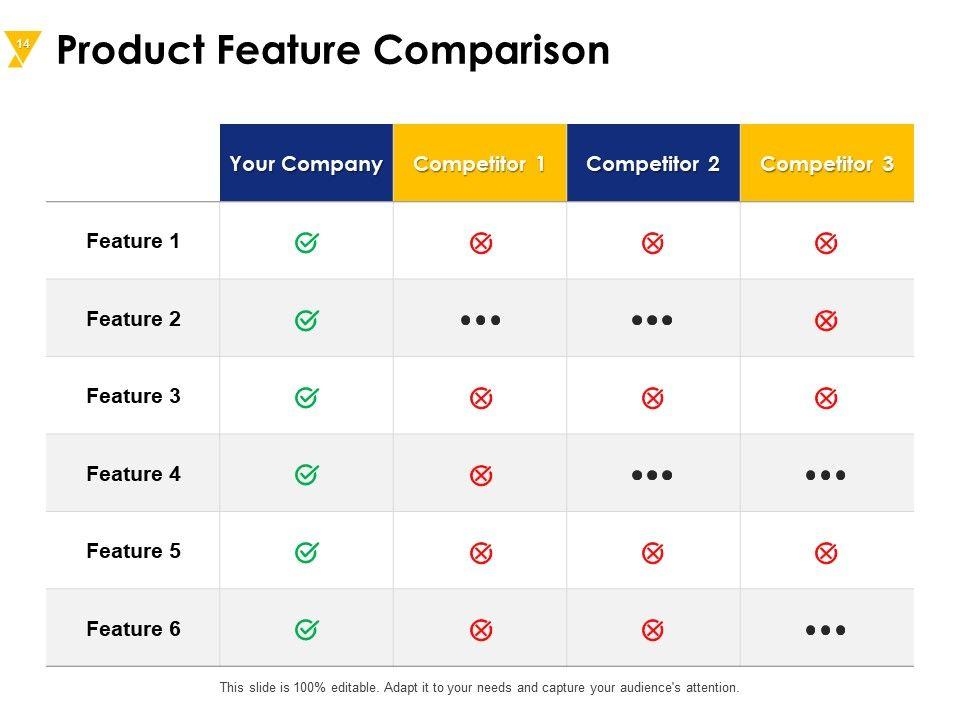 14

Product Feature Comparison

| | Your Company | Competitor 1 | Competitor 2 | Competitor 3 |
|---|---|---|---|---|
| Feature 1 | | | | |
| Feature 2 | | ••• | ••• | |
| Feature 3 | | | | |
| Feature 4 | | | ••• | ••• |
| Feature 5 | | | | |
| Feature 6 | | | | ••• |

This slide is 100% editable. Adapt it to your needs and capture your audience's attention.